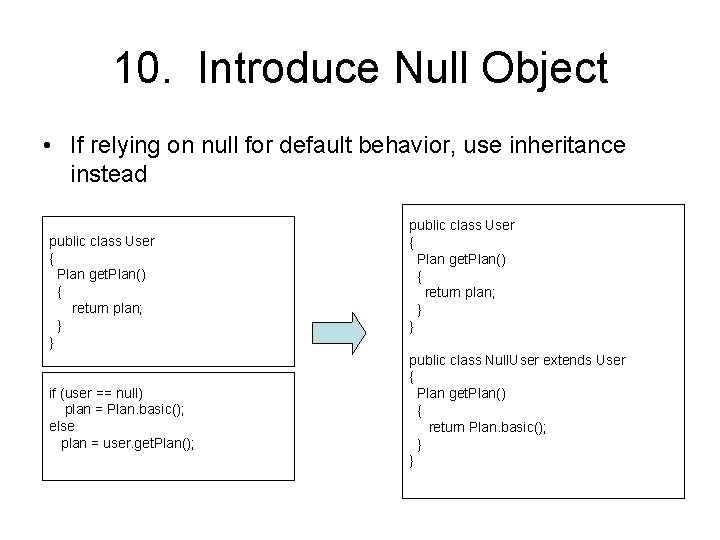 10. Introduce Null Object

• If relying on null for default behavior, use inheritance instead

public class User
{
Plan getPlan()
{
return plan;
}
}

if (user == null)
plan = Plan.basic();
else
plan = user.getPlan();

public class User
{
Plan getPlan()
{
return plan;
}
}

public class NullUser extends User
{
Plan getPlan()
{
return Plan.basic();
}
}